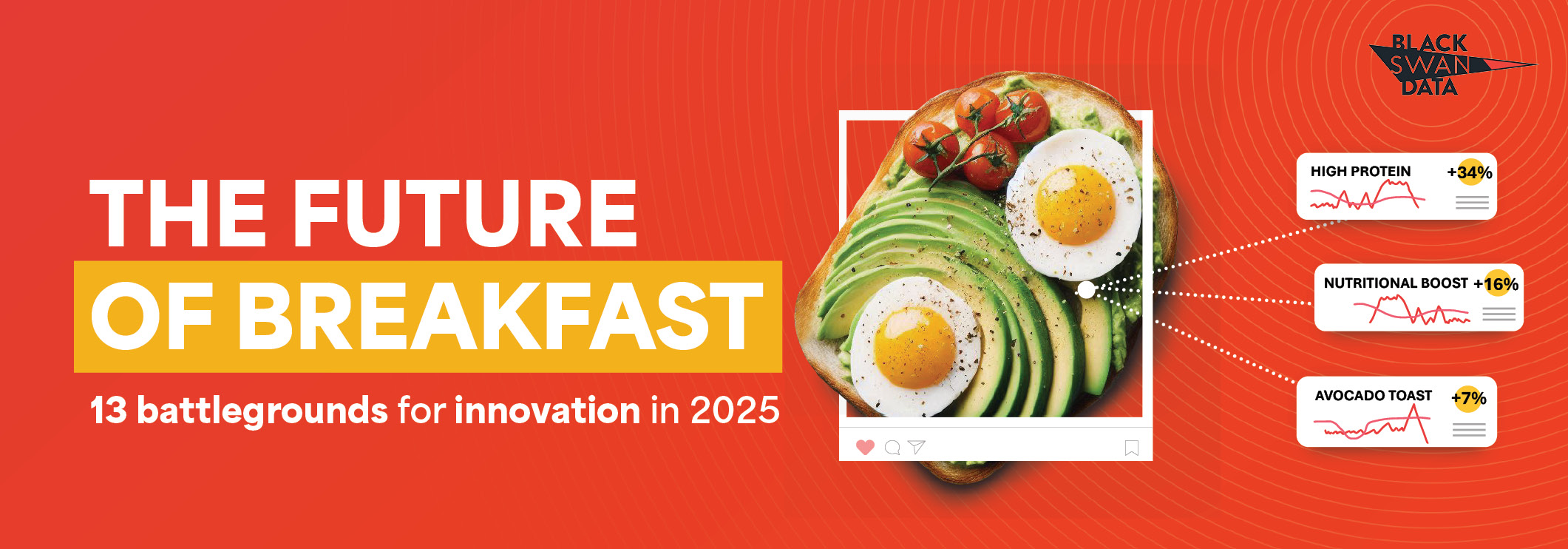 THE FUTURE OF BREAKFAST

13 battlegrounds for innovation in 2025

BLACK SWAN DATA

HIGH PROTEIN +34%

NUTRITIONAL BOOST +16%

AVOCADO TOAST +7%